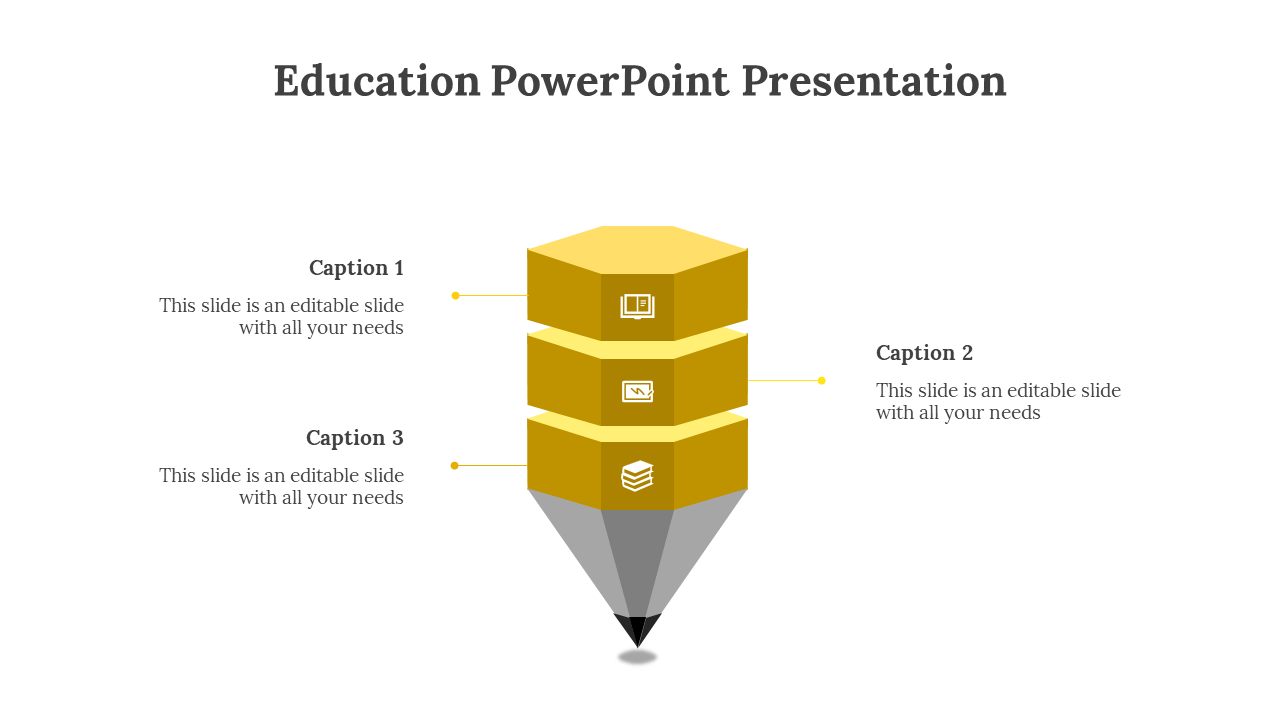 Education PowerPoint Presentation

Caption 1

This slide is an editable slide with all your needs

Caption 2

This slide is an editable slide with all your needs

Caption 3

This slide is an editable slide with all your needs